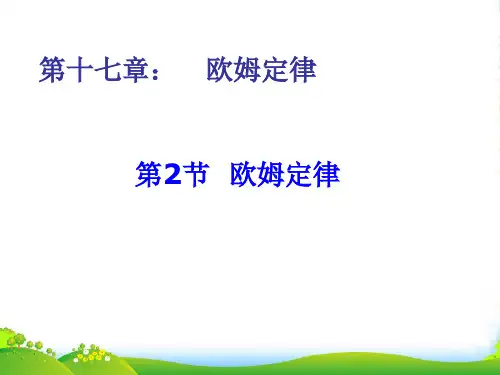 第十七章：　欧姆定律

第2节　欧姆定律